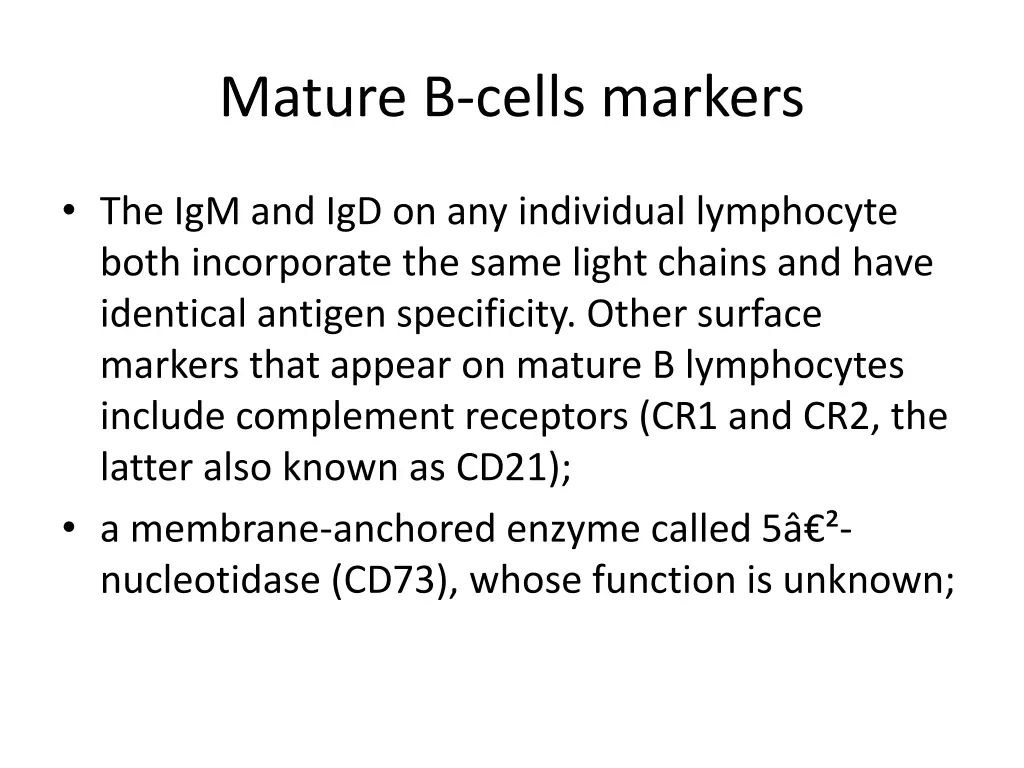 Mature B-cells markers

• The IgM and IgD on any individual lymphocyte both incorporate the same light chains and have identical antigen specificity. Other surface markers that appear on mature B lymphocytes include complement receptors (CR1 and CR2, the latter also known as CD21);

• a membrane-anchored enzyme called 5â€²-nucleotidase (CD73), whose function is unknown;